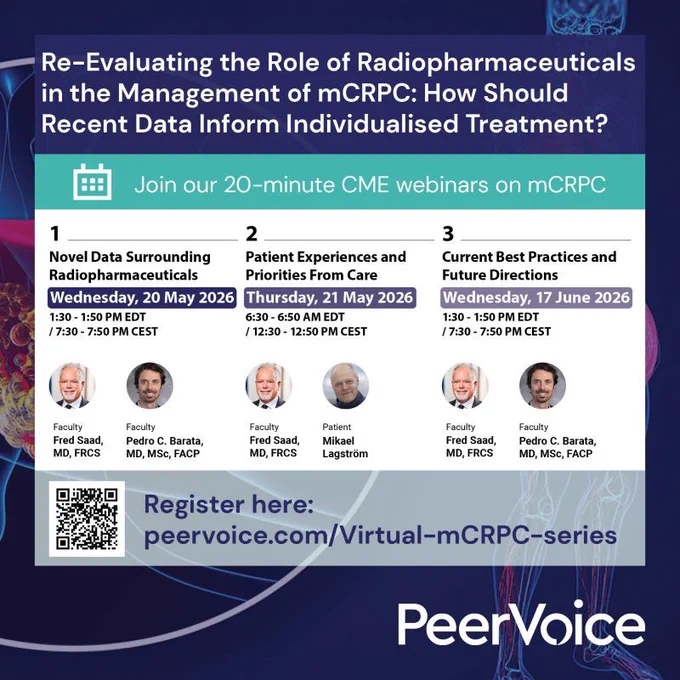 Re-Evaluating the Role of Radiopharmaceuticals in the Management of mCRPC: How Should Recent Data Inform Individualised Treatment?

Join our 20-minute CME webinars on mCRPC

1
Novel Data Surrounding Radiopharmaceuticals
Wednesday, 20 May 2026
1:30 - 1:50 PM EDT / 7:30 - 7:50 PM CEST

Faculty
Fred Saad, MD, FRCS

Faculty
Pedro C. Barata, MD, MSc, FACP

2
Patient Experiences and Priorities From Care
Thursday, 21 May 2026
6:30 - 6:50 AM EDT / 12:30 - 12:50 PM CEST

Faculty
Fred Saad, MD, FRCS

Patient
Mikael Lagström

3
Current Best Practices and Future Directions
Wednesday, 17 June 2026
1:30 - 1:50 PM EDT / 7:30 - 7:50 PM CEST

Faculty
Fred Saad, MD, FRCS

Faculty
Pedro C. Barata, MD, MSc, FACP

Register here:
peervoice.com/Virtual-mCRPC-series

PeerVoice